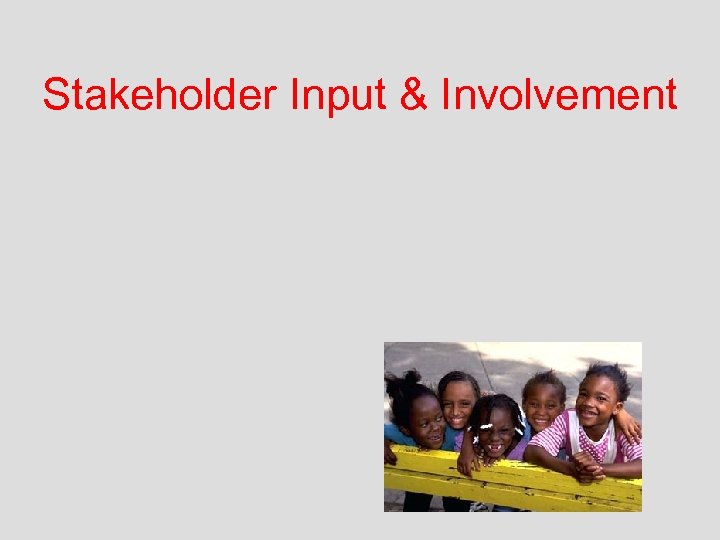 Stakeholder Input & Involvement